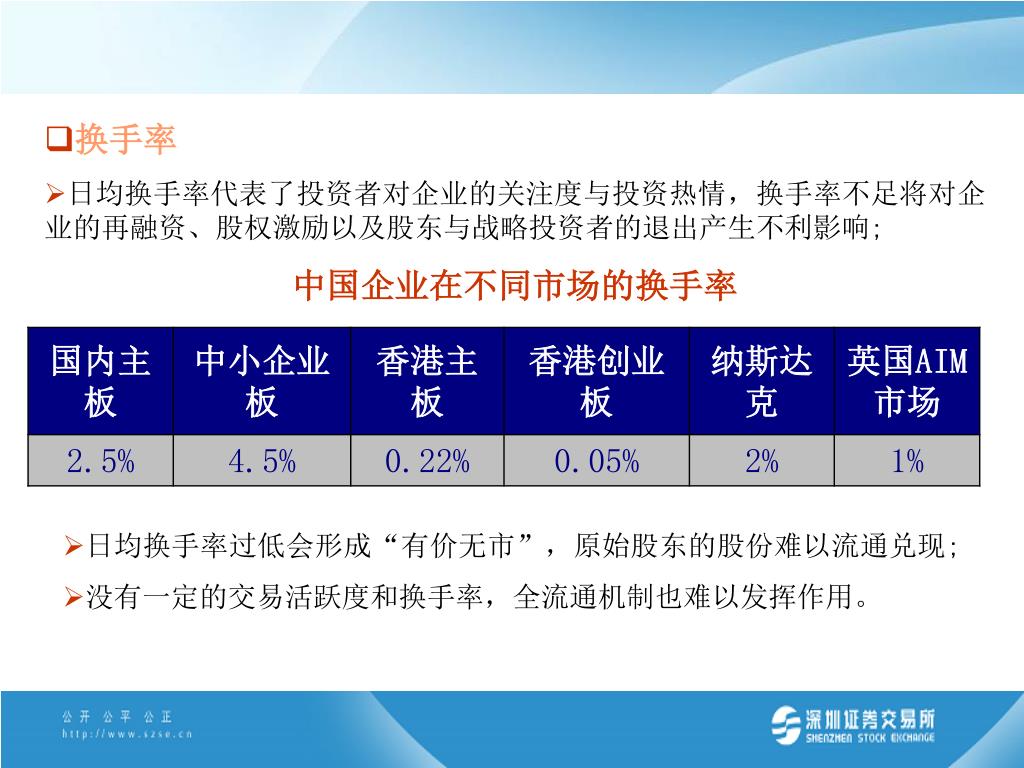 ❑换手率

➢日均换手率代表了投资者对企业的关注度与投资热情，换手率不足将对企业的再融资、股权激励以及股东与战略投资者的退出产生不利影响;

中国企业在不同市场的换手率

| 国内主板 | 中小企业板 | 香港主板 | 香港创业板 | 纳斯达克 | 英国AIM市场 |
|---|---|---|---|---|---|
| 2.5% | 4.5% | 0.22% | 0.05% | 2% | 1% |

➢日均换手率过低会形成“有价无市”，原始股东的股份难以流通兑现;

➢没有一定的交易活跃度和换手率，全流通机制也难以发挥作用。

公开 公平 公正
http://www.szse.cn

深圳证券交易所
SHENZHEN STOCK EXCHANGE